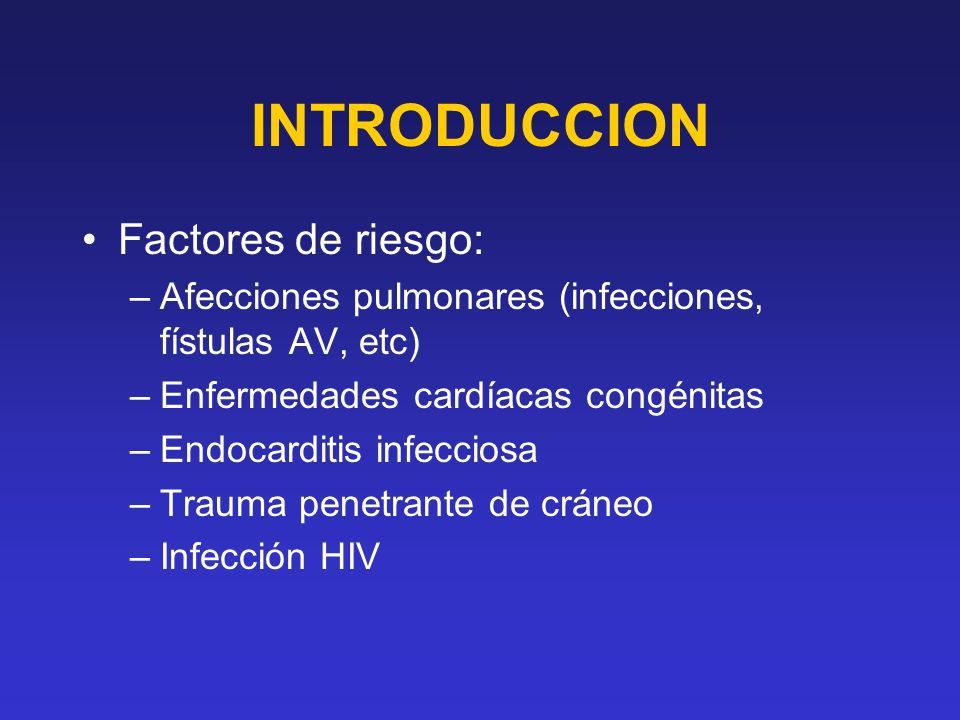 INTRODUCCION

• Factores de riesgo:
– Afecciones pulmonares (infecciones, fístulas AV, etc)
– Enfermedades cardíacas congénitas
– Endocarditis infecciosa
– Trauma penetrante de cráneo
– Infección HIV